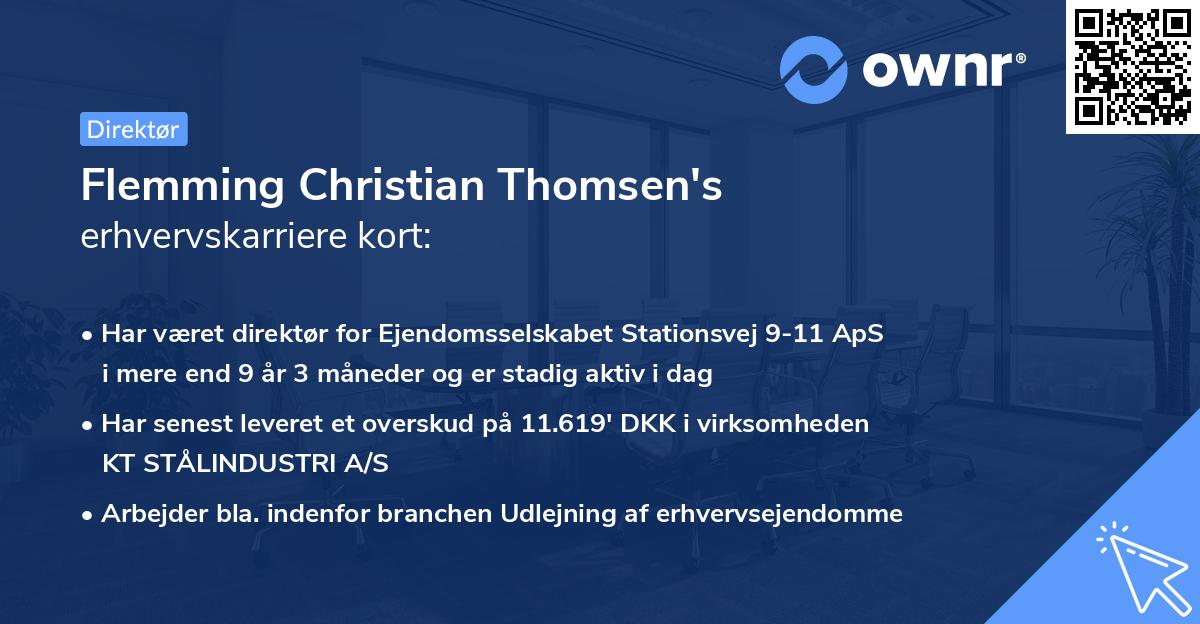 ownr®

Direktør

Flemming Christian Thomsen's erhvervskarriere kort:

• Har været direktør for Ejendomsselskabet Stationsvej 9-11 ApS i mere end 9 år 3 måneder og er stadig aktiv i dag

• Har senest leveret et overskud på 11.619' DKK i virksomheden KT STÅLINDUSTRI A/S

• Arbejder bla. indenfor branchen Udlejning af erhvervsejendomme